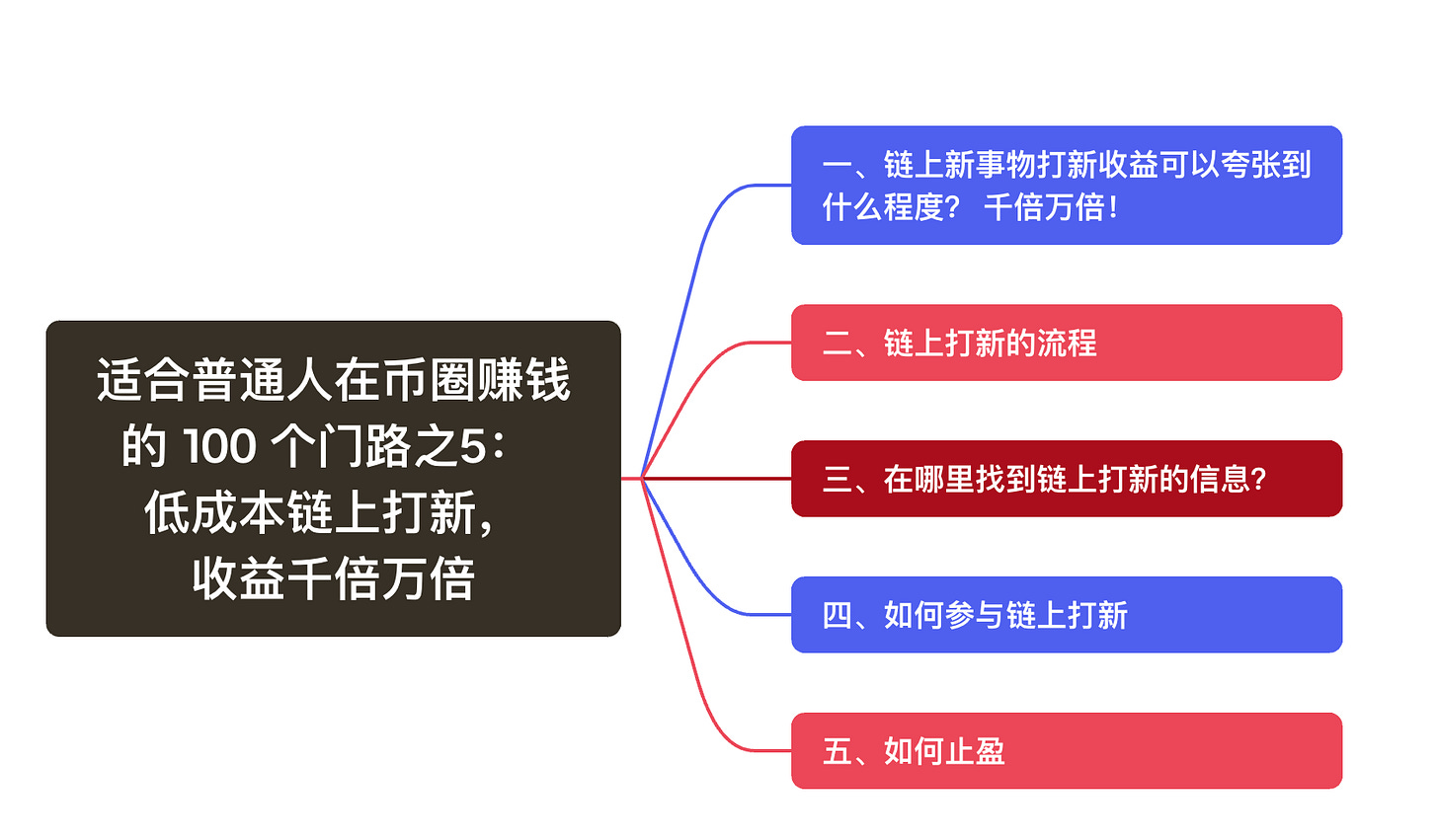 适合普通人在币圈赚钱的 100 个门路之5：低成本链上打新，收益千倍万倍

一、链上新事物打新收益可以夸张到什么程度？ 千倍万倍！

二、链上打新的流程

三、在哪里找到链上打新的信息？

四、如何参与链上打新

五、如何止盈